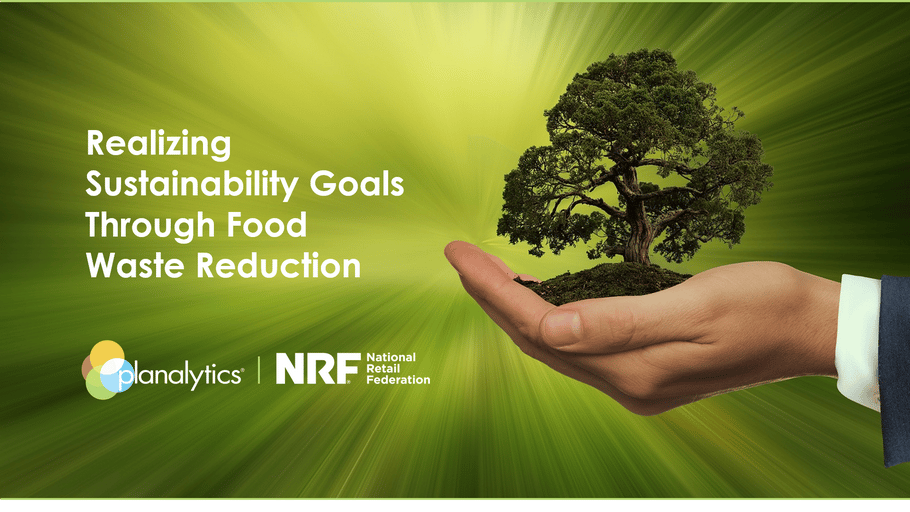 Realizing Sustainability Goals Through Food Waste Reduction

planalytics® | NRF National Retail Federation